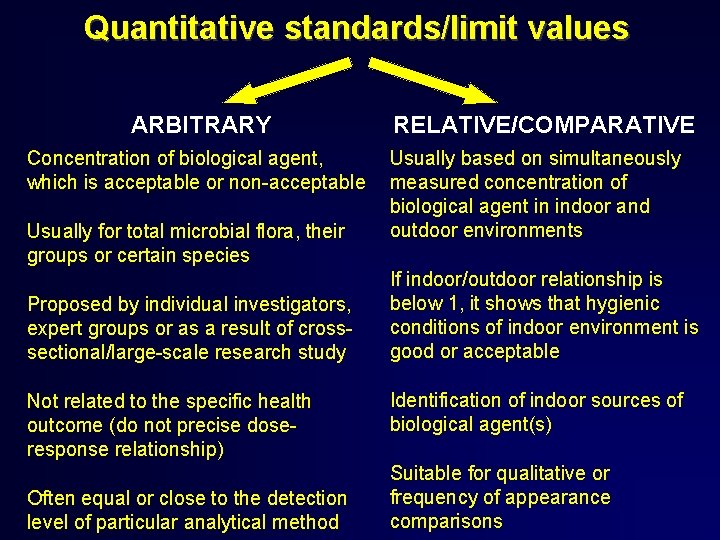 Quantitative standards/limit values

ARBITRARY

Concentration of biological agent, which is acceptable or non-acceptable

Usually for total microbial flora, their groups or certain species

Proposed by individual investigators, expert groups or as a result of cross-sectional/large-scale research study

Not related to the specific health outcome (do not precise dose-response relationship)

Often equal or close to the detection level of particular analytical method

RELATIVE/COMPARATIVE

Usually based on simultaneously measured concentration of biological agent in indoor and outdoor environments

If indoor/outdoor relationship is below 1, it shows that hygienic conditions of indoor environment is good or acceptable

Identification of indoor sources of biological agent(s)

Suitable for qualitative or frequency of appearance comparisons